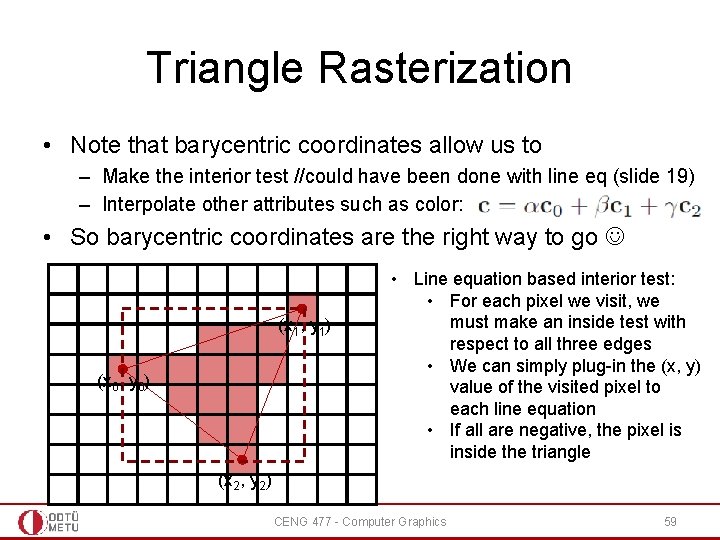 Triangle Rasterization

• Note that barycentric coordinates allow us to
  – Make the interior test //could have been done with line eq (slide 19)
  – Interpolate other attributes such as color: $\mathbf{c} = \alpha\mathbf{c}_0 + \beta\mathbf{c}_1 + \gamma\mathbf{c}_2$
• So barycentric coordinates are the right way to go ☺

$(x_1, y_1)$
$(x_0, y_0)$
$(x_2, y_2)$

• Line equation based interior test:
  • For each pixel we visit, we must make an inside test with respect to all three edges
  • We can simply plug-in the (x, y) value of the visited pixel to each line equation
  • If all are negative, the pixel is inside the triangle

ODTÜ METU
CENG 477 - Computer Graphics
59